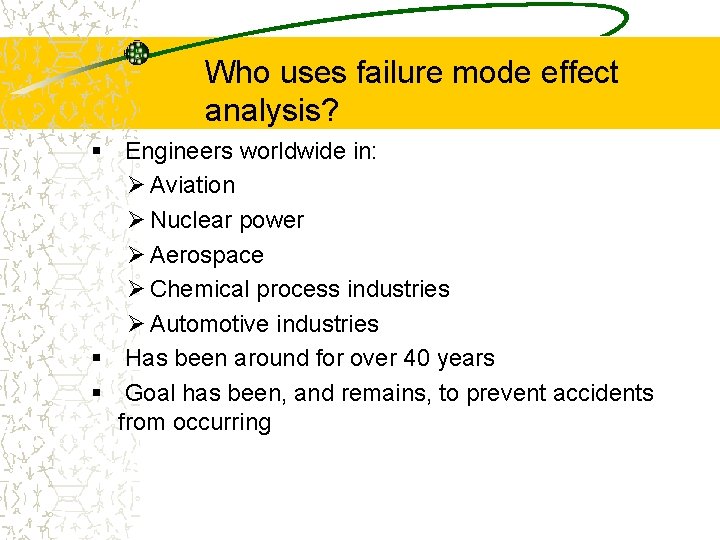 Who uses failure mode effect analysis?

▪ Engineers worldwide in:
  ➢ Aviation
  ➢ Nuclear power
  ➢ Aerospace
  ➢ Chemical process industries
  ➢ Automotive industries
▪ Has been around for over 40 years
▪ Goal has been, and remains, to prevent accidents from occurring